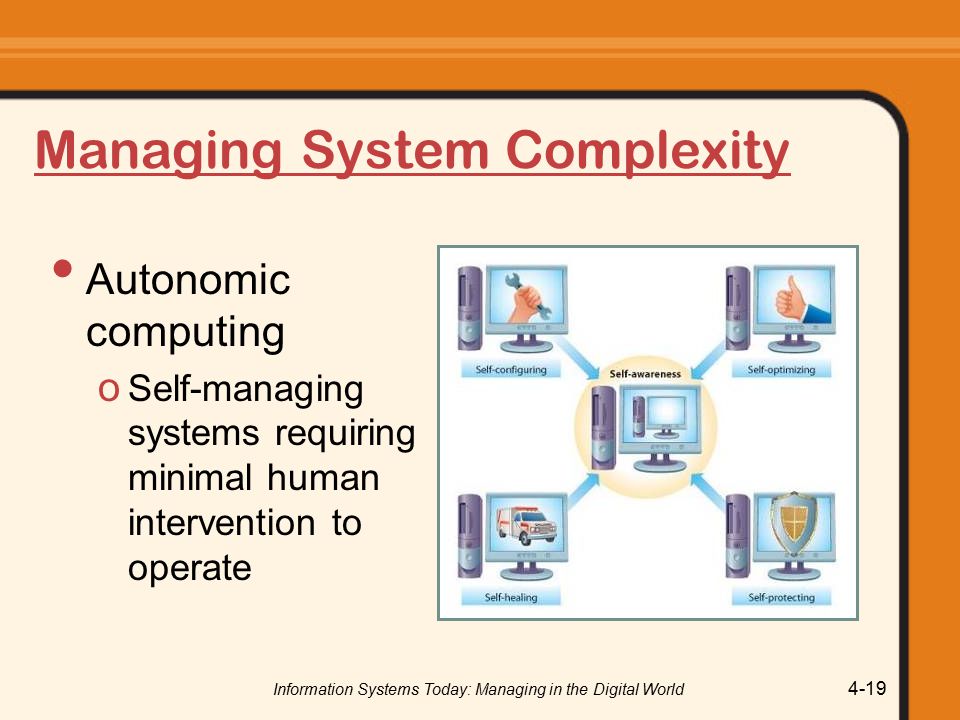 Managing System Complexity

• Autonomic computing
  o Self-managing systems requiring minimal human intervention to operate

Self-configuring
Self-optimizing
Self-awareness
Self-healing
Self-protecting

Information Systems Today: Managing in the Digital World
4-19